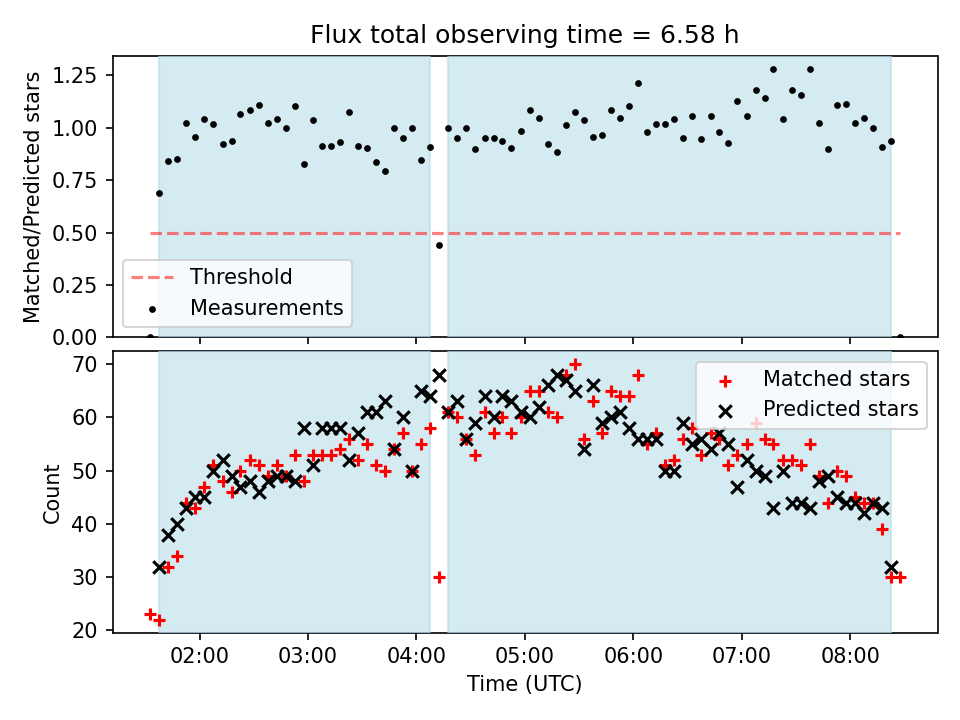 Flux total observing time = 6.58 h

Matched/Predicted stars

1.25
1.00
0.75
0.50
0.25
0.00

Threshold
Measurements

Count

70
60
50
40
30
20

Matched stars
Predicted stars

02:00
03:00
04:00
05:00
06:00
07:00
08:00

Time (UTC)